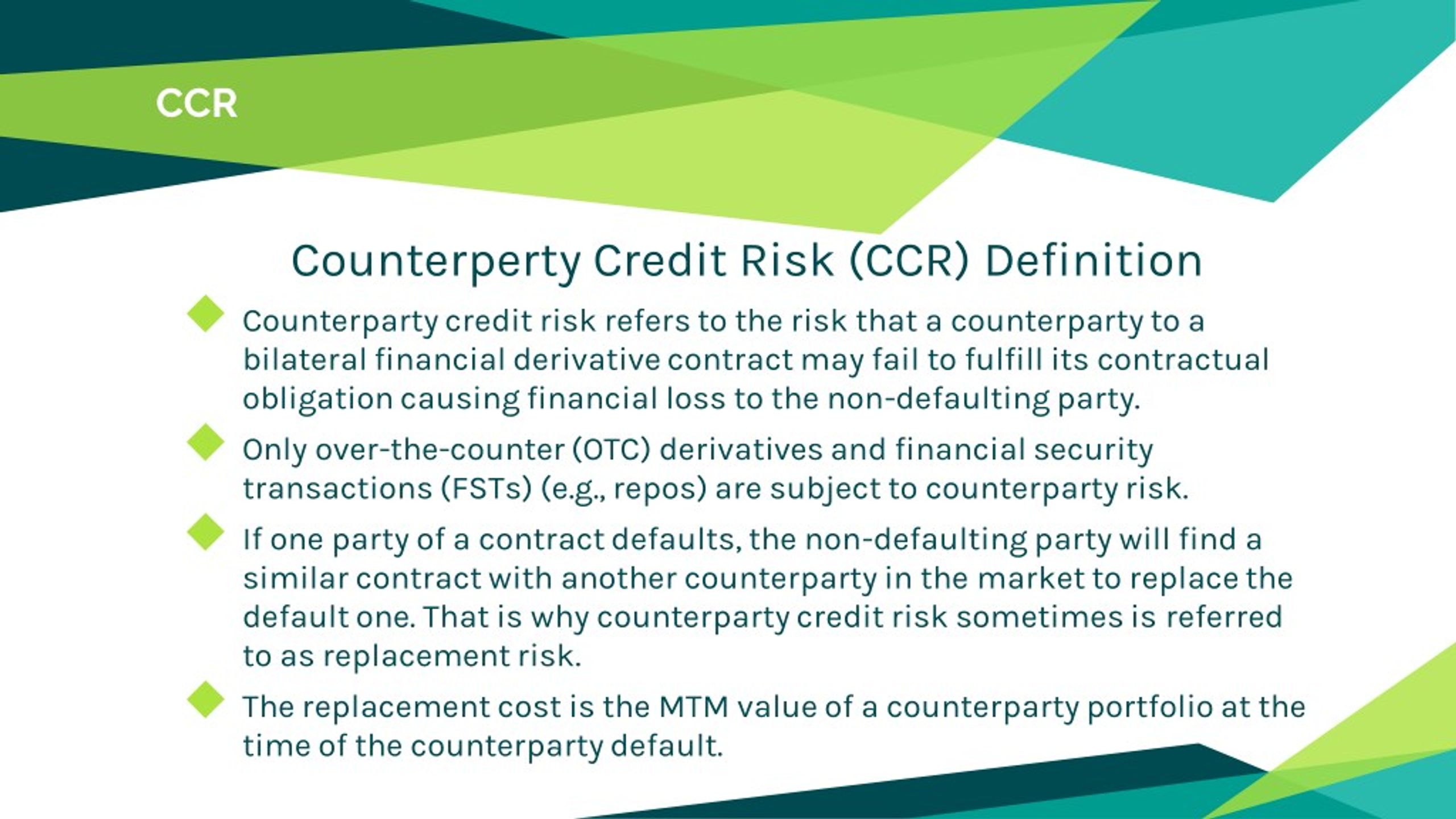 CCR

Counterperty Credit Risk (CCR) Definition

Counterparty credit risk refers to the risk that a counterparty to a bilateral financial derivative contract may fail to fulfill its contractual obligation causing financial loss to the non-defaulting party.

Only over-the-counter (OTC) derivatives and financial security transactions (FSTs) (e.g., repos) are subject to counterparty risk.

If one party of a contract defaults, the non-defaulting party will find a similar contract with another counterparty in the market to replace the default one. That is why counterparty credit risk sometimes is referred to as replacement risk.

The replacement cost is the MTM value of a counterparty portfolio at the time of the counterparty default.